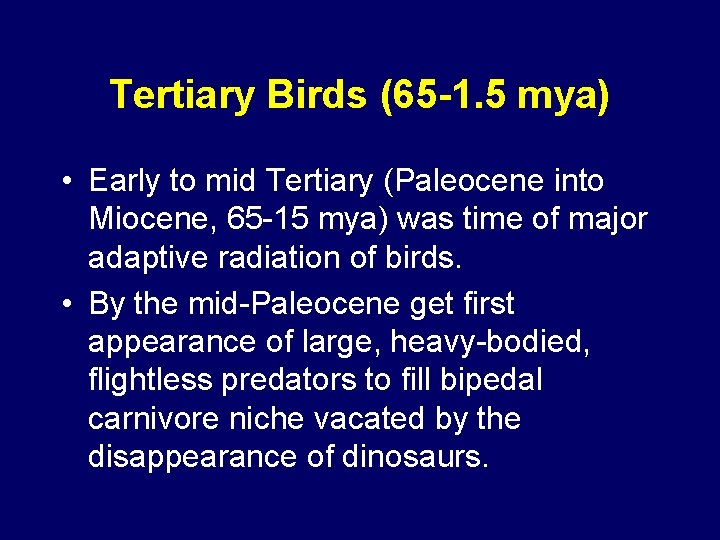 Tertiary Birds (65-1.5 mya)

• Early to mid Tertiary (Paleocene into Miocene, 65-15 mya) was time of major adaptive radiation of birds.

• By the mid-Paleocene get first appearance of large, heavy-bodied, flightless predators to fill bipedal carnivore niche vacated by the disappearance of dinosaurs.